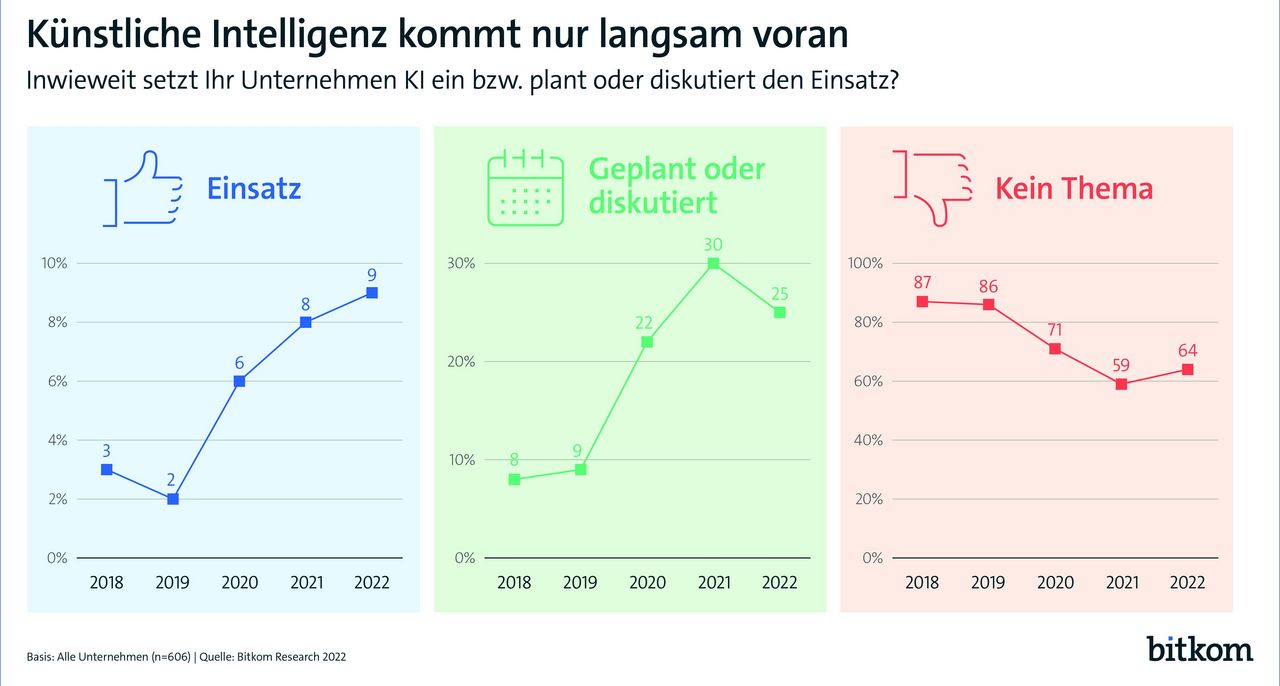 Künstliche Intelligenz kommt nur langsam voran

Inwieweit setzt Ihr Unternehmen KI ein bzw. plant oder diskutiert den Einsatz?

Einsatz

10%
8%
6%
4%
2%
0%

3
2
6
8
9

2018 2019 2020 2021 2022

Geplant oder diskutiert

30%
20%
10%
0%

8
9
22
30
25

2018 2019 2020 2021 2022

Kein Thema

100%
80%
60%
40%
20%
0%

87
86
71
59
64

2018 2019 2020 2021 2022

Basis: Alle Unternehmen (n=606) | Quelle: Bitkom Research 2022

bitkom